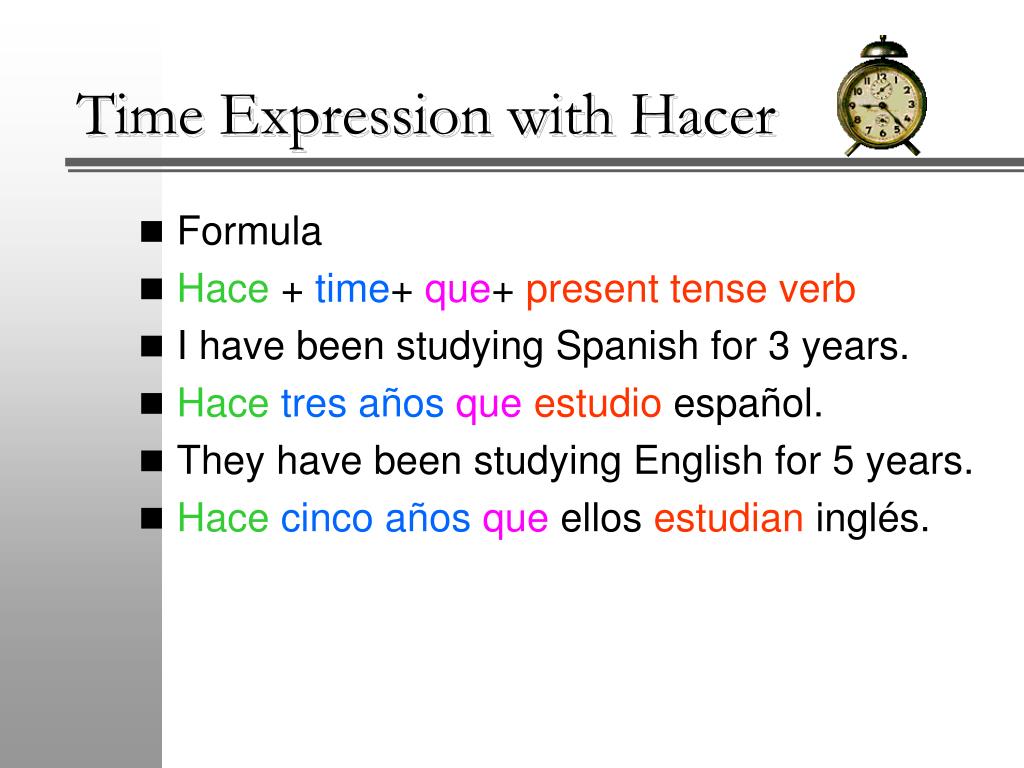 Time Expression with Hacer

Formula
Hace + time+ que+ present tense verb
I have been studying Spanish for 3 years.
Hace tres años que estudio español.
They have been studying English for 5 years.
Hace cinco años que ellos estudian inglés.